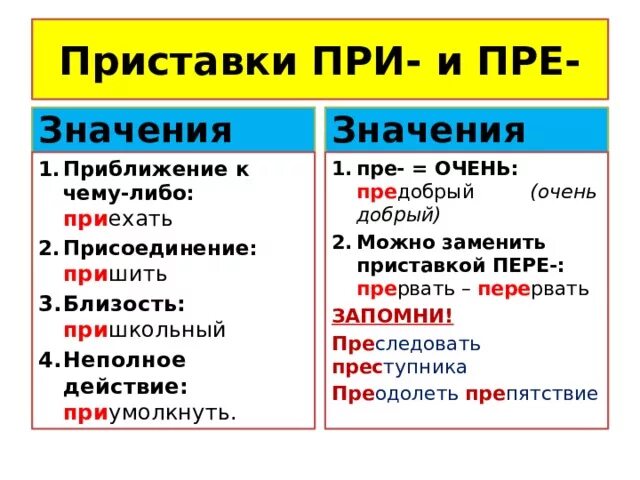 Приставки ПРИ- и ПРЕ-

Значения

1. Приближение к чему-либо: приехать
2. Присоединение: пришить
3. Близость: пришкольный
4. Неполное действие: приумолкнуть.

Значения

1. пре- = ОЧЕНЬ: предобрый (очень добрый)
2. Можно заменить приставкой ПЕРЕ-: прервать – перервать

ЗАПОМНИ!

Преследовать преступника

Преодолеть препятствие